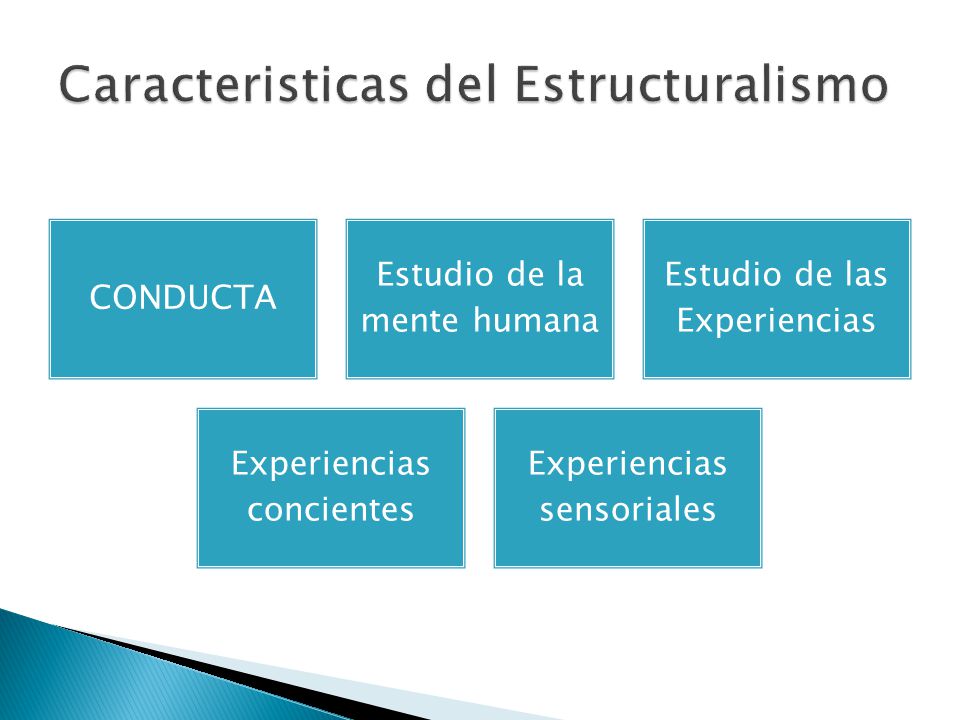 Caracteristicas del Estructuralismo

CONDUCTA

Estudio de la mente humana

Estudio de las Experiencias

Experiencias concientes

Experiencias sensoriales